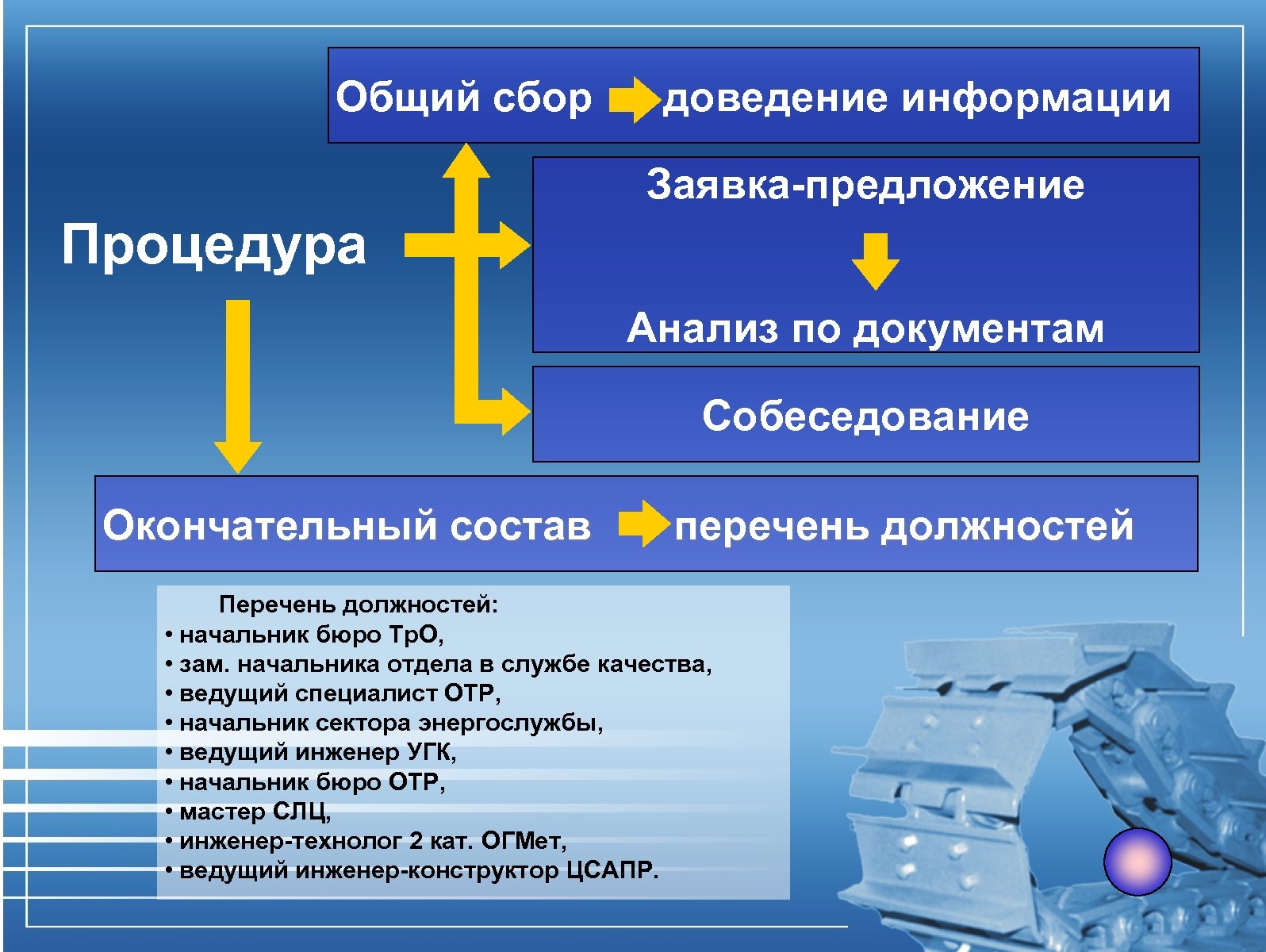 Общий сбор доведение информации

Процедура

Заявка-предложение

Анализ по документам

Собеседование

Окончательный состав перечень должностей

Перечень должностей:
• начальник бюро ТрО,
• зам. начальника отдела в службе качества,
• ведущий специалист ОТР,
• начальник сектора энергослужбы,
• ведущий инженер УГК,
• начальник бюро ОТР,
• мастер СЛЦ,
• инженер-технолог 2 кат. ОГМет,
• ведущий инженер-конструктор ЦСАПР.